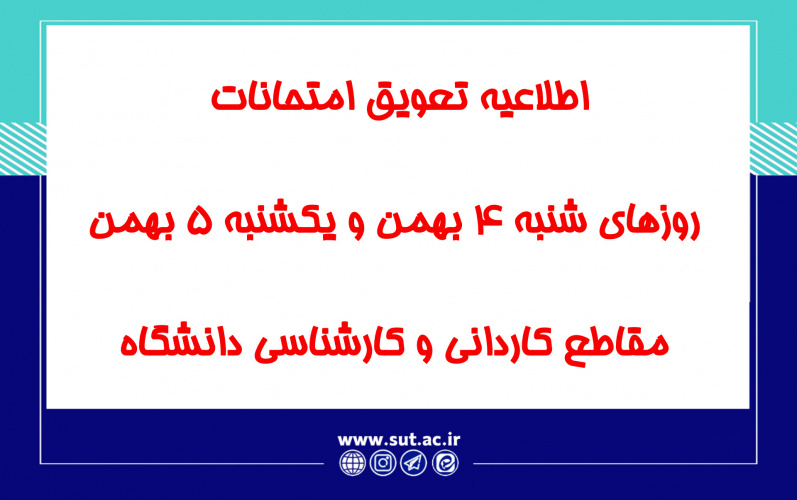 اطلاعیه تعویق امتحانات

روزهای شنبه ۴ بهمن و یکشنبه ۵ بهمن

مقاطع کاردانی و کارشناسی دانشگاه

www.sut.ac.ir